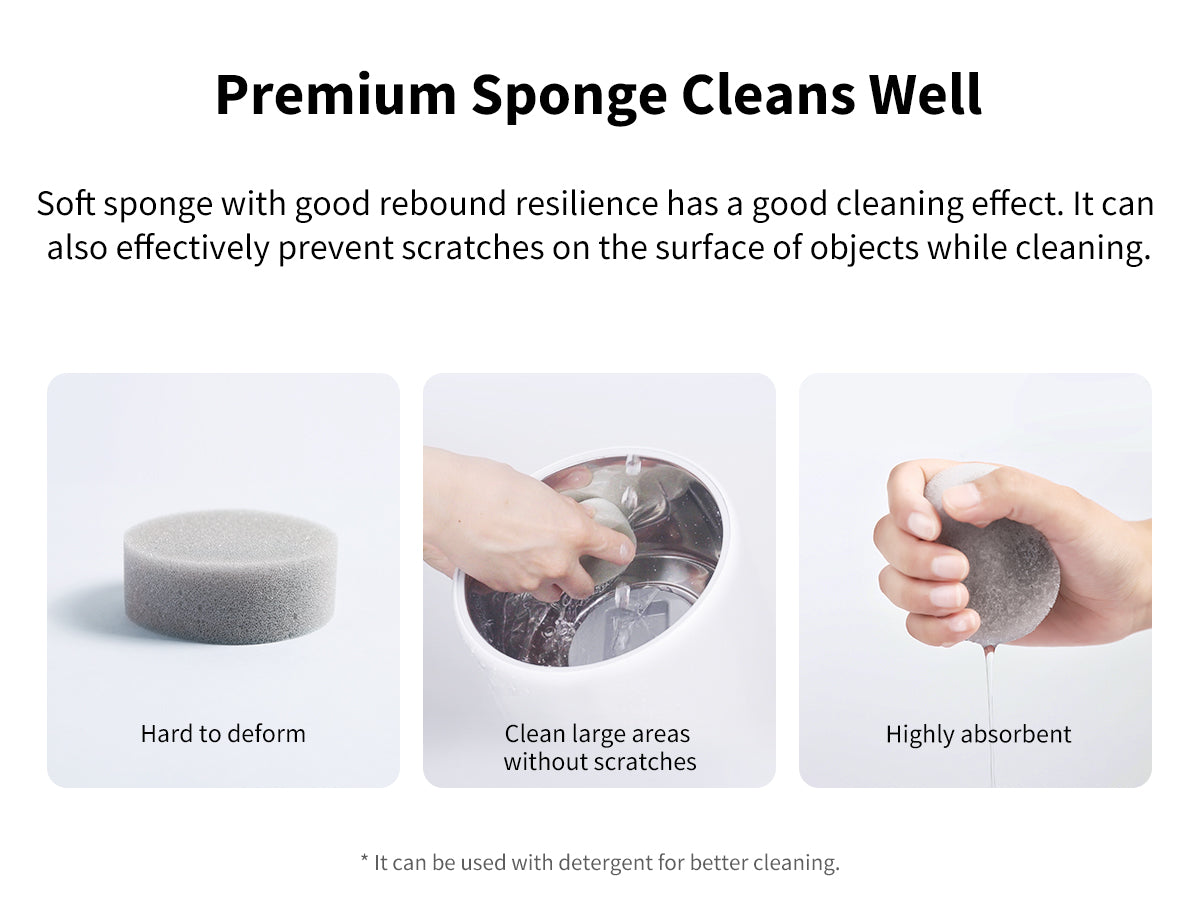 Premium Sponge Cleans Well

Soft sponge with good rebound resilience has a good cleaning effect. It can also effectively prevent scratches on the surface of objects while cleaning.

Hard to deform

Clean large areas without scratches

Highly absorbent

* It can be used with detergent for better cleaning.